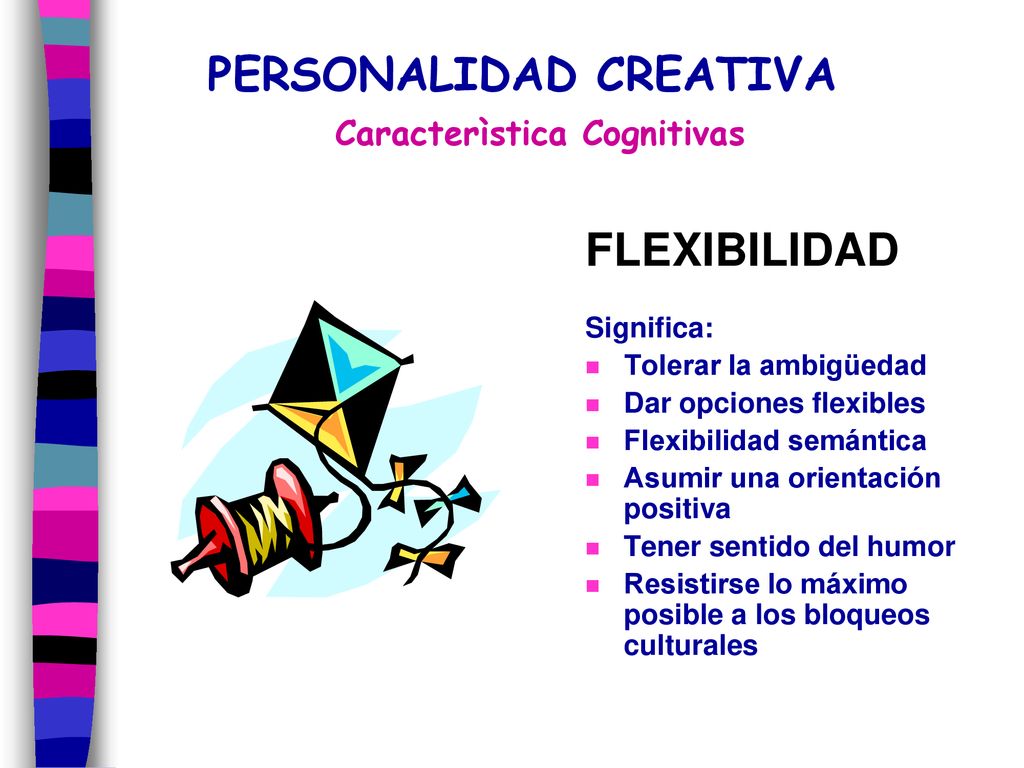 PERSONALIDAD CREATIVA
Caracterìstica Cognitivas

FLEXIBILIDAD

Significa:
- Tolerar la ambigüedad
- Dar opciones flexibles
- Flexibilidad semántica
- Asumir una orientación positiva
- Tener sentido del humor
- Resistirse lo máximo posible a los bloqueos culturales